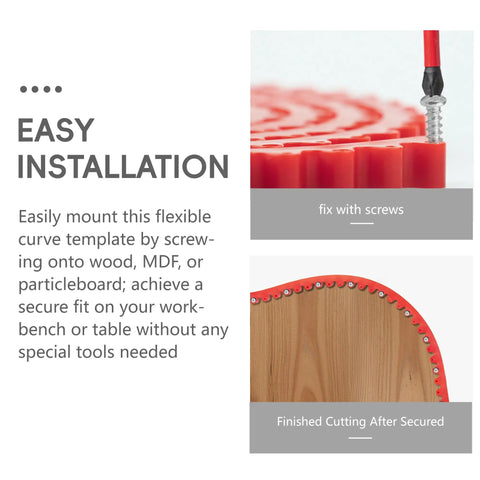 EASY INSTALLATION

Easily mount this flexible curve template by screwing onto wood, MDF, or particleboard; achieve a secure fit on your workbench or table without any special tools needed

fix with screws

Finished Cutting After Secured